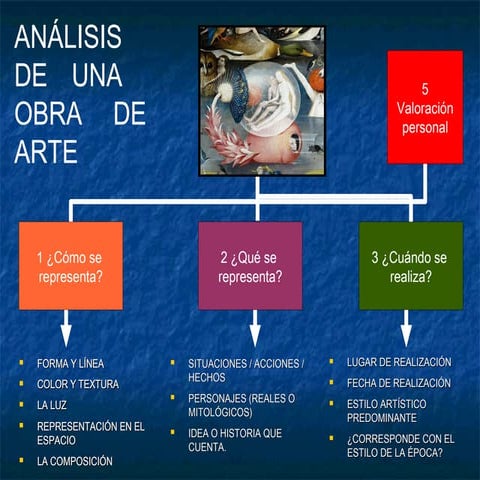 ANÁLISIS DE UNA OBRA DE ARTE

5 Valoración personal

1 ¿Cómo se representa?

2 ¿Qué se representa?

3 ¿Cuándo se realiza?

- FORMA Y LÍNEA
- COLOR Y TEXTURA
- LA LUZ
- REPRESENTACIÓN EN EL ESPACIO
- LA COMPOSICIÓN

- SITUACIONES / ACCIONES / HECHOS
- PERSONAJES (REALES O MITOLÓGICOS)
- IDEA O HISTORIA QUE CUENTA.

- LUGAR DE REALIZACIÓN
- FECHA DE REALIZACIÓN
- ESTILO ARTÍSTICO PREDOMINANTE
- ¿CORRESPONDE CON EL ESTILO DE LA ÉPOCA?